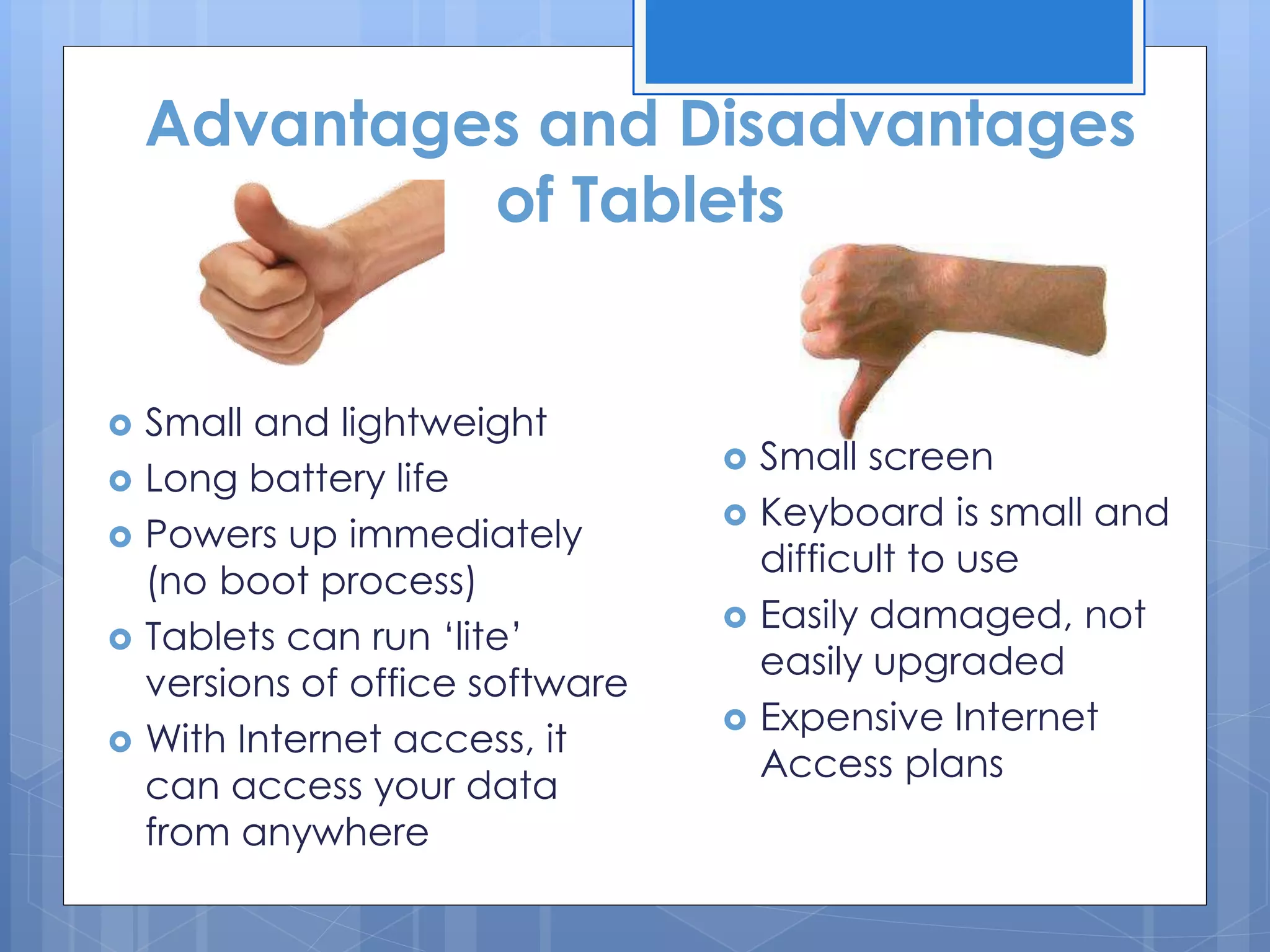 Advantages and Disadvantages of Tablets

- Small and lightweight
- Long battery life
- Powers up immediately (no boot process)
- Tablets can run ‘lite’ versions of office software
- With Internet access, it can access your data from anywhere

- Small screen
- Keyboard is small and difficult to use
- Easily damaged, not easily upgraded
- Expensive Internet Access plans